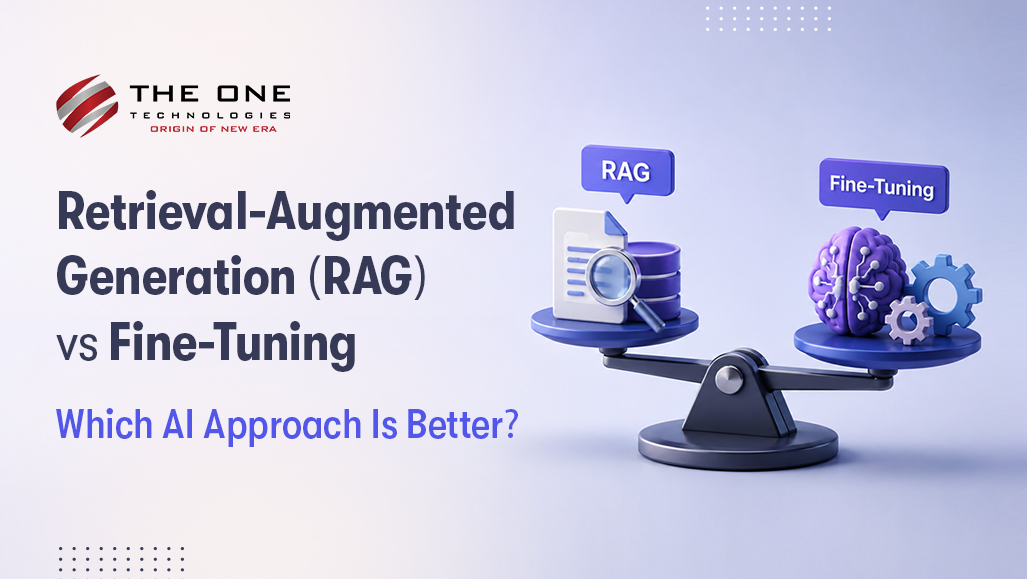 THE ONE
TECHNOLOGIES
ORIGIN OF NEW ERA

Retrieval-Augmented Generation (RAG) vs Fine-Tuning

Which AI Approach Is Better?

RAG

Fine-Tuning